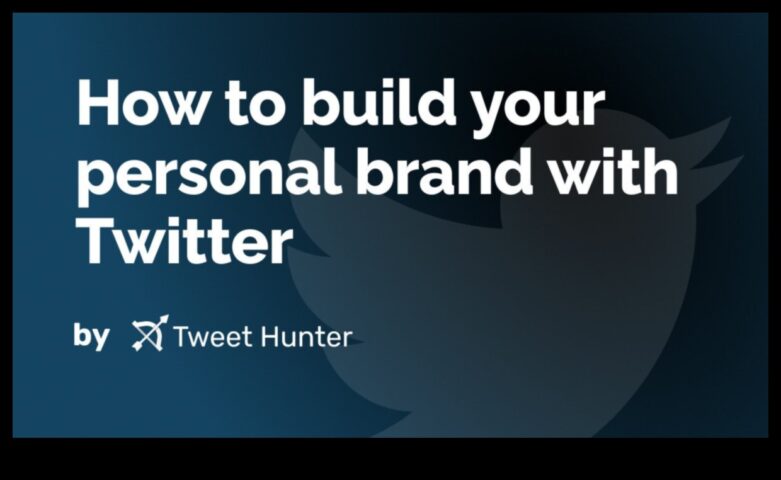 How to build your personal brand with Twitter

by Tweet Hunter